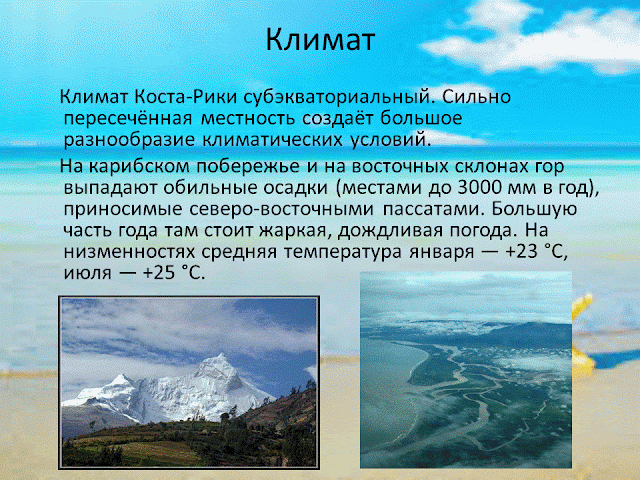 Климат

Климат Коста-Рики субэкваториальный. Сильно пересечённая местность создаёт большое разнообразие климатических условий.

На карибском побережье и на восточных склонах гор выпадают обильные осадки (местами до 3000 мм в год), приносимые северо-восточными пассатами. Большую часть года там стоит жаркая, дождливая погода. На низменностях средняя температура января — +23 °C, июля — +25 °C.